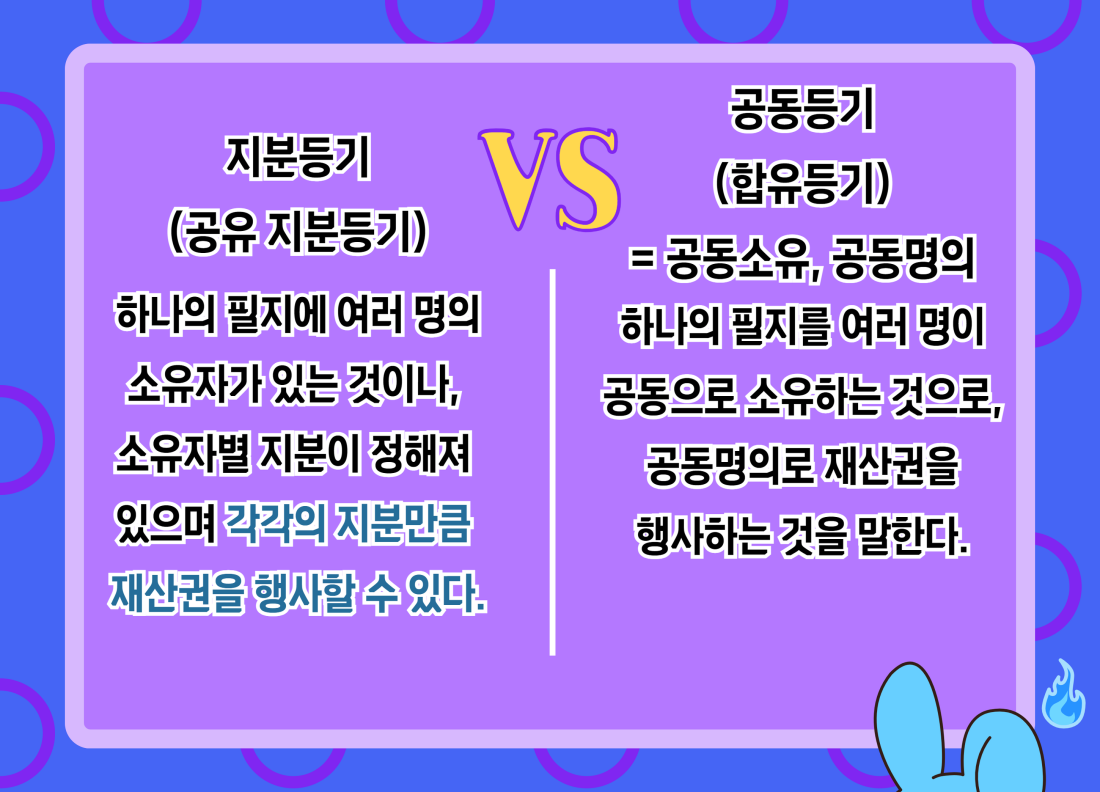 지분등기
(공유 지분등기)
하나의 필지에 여러 명의 소유자가 있는 것이나, 소유자별 지분이 정해져 있으며 각각의 지분만큼 재산권을 행사할 수 있다.

VS

공동등기
(합유등기)
= 공동소유, 공동명의
하나의 필지를 여러 명이 공동으로 소유하는 것으로, 공동명의로 재산권을 행사하는 것을 말한다.